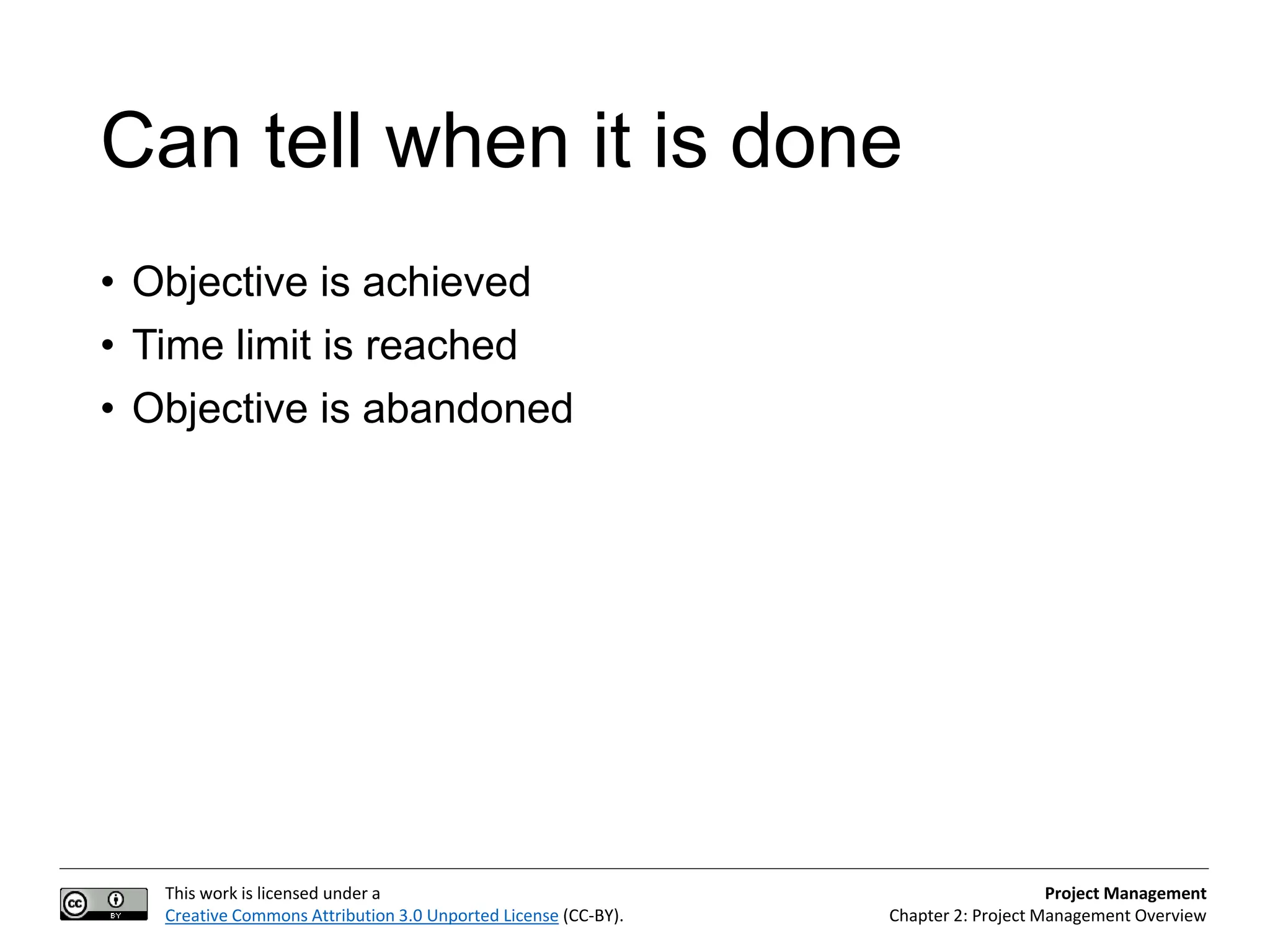 Can tell when it is done

• Objective is achieved
• Time limit is reached
• Objective is abandoned

cc BY

This work is licensed under a
Creative Commons Attribution 3.0 Unported License (CC-BY).

Project Management
Chapter 2: Project Management Overview